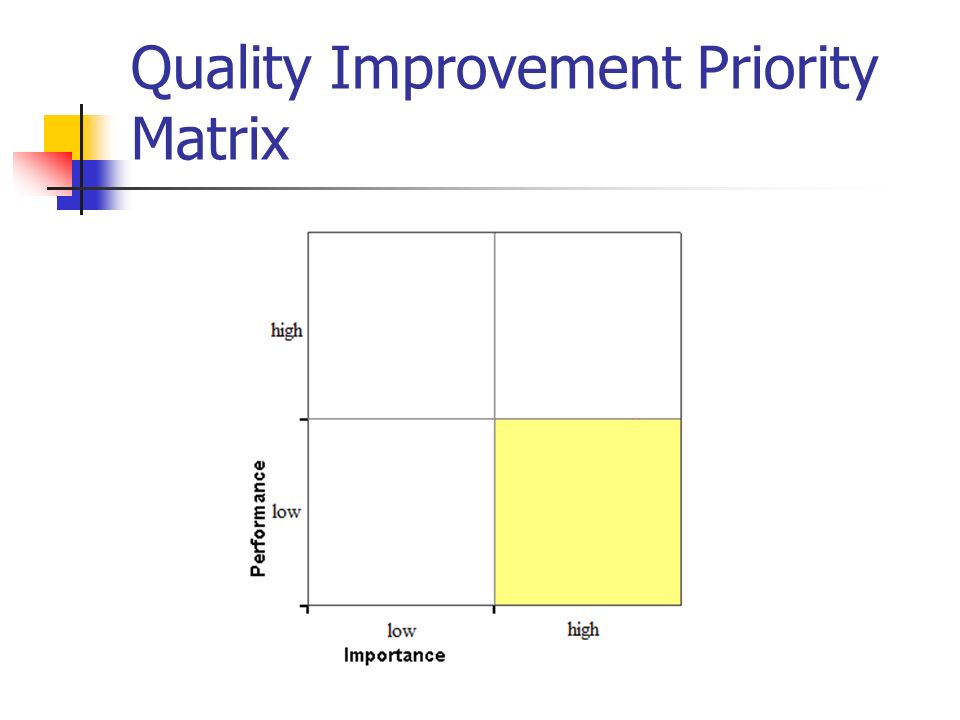 Quality Improvement Priority Matrix

high

Performance

low

low

high

Importance